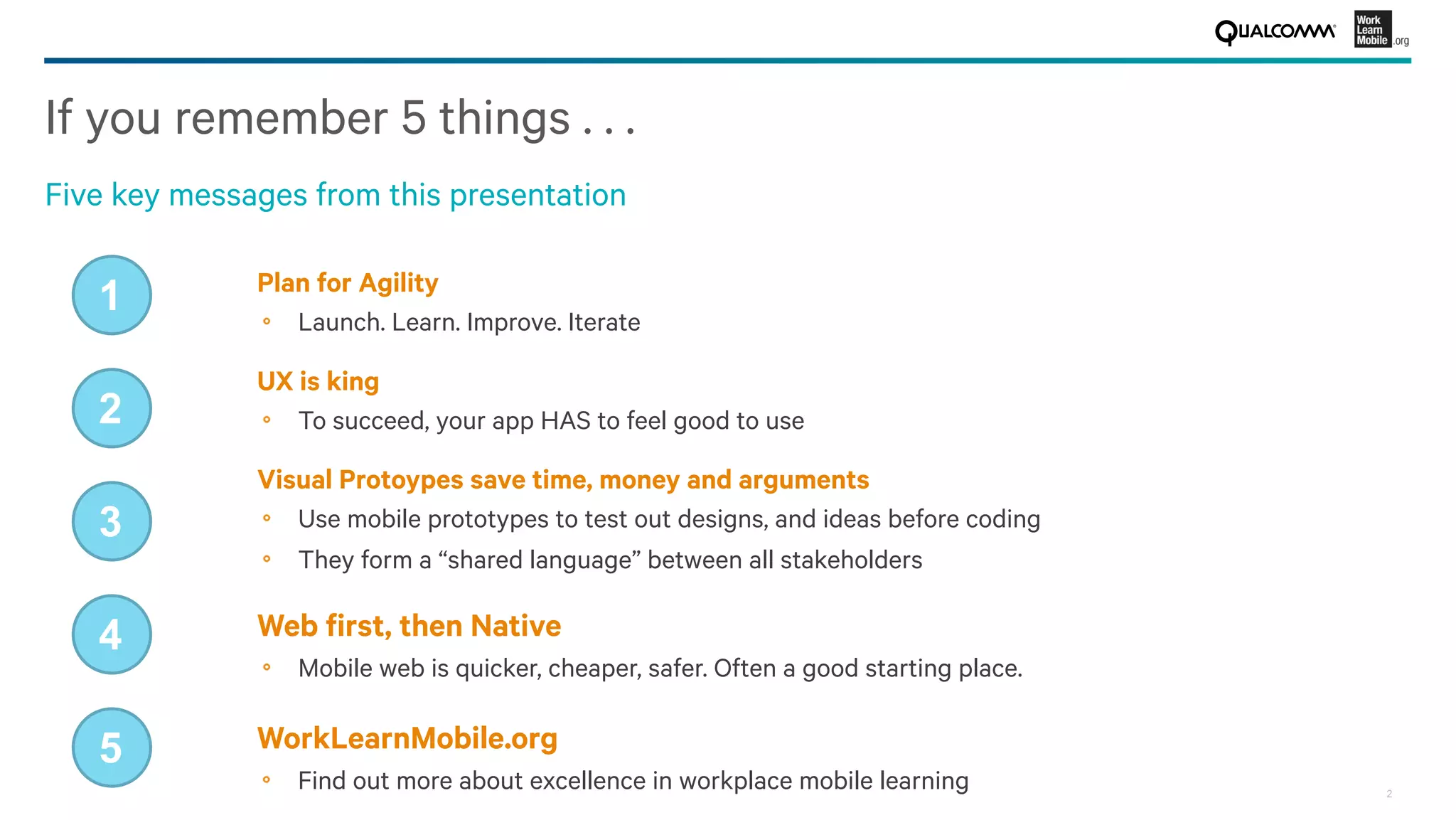 QUALCOMM Work Learn Mobile .org

If you remember 5 things . . .

Five key messages from this presentation

1

Plan for Agility

◦ Launch. Learn. Improve. Iterate

2

UX is king

◦ To succeed, your app HAS to feel good to use

3

Visual Protoypes save time, money and arguments

◦ Use mobile prototypes to test out designs, and ideas before coding

◦ They form a “shared language” between all stakeholders

4

Web first, then Native

◦ Mobile web is quicker, cheaper, safer. Often a good starting place.

5

WorkLearnMobile.org

◦ Find out more about excellence in workplace mobile learning

2